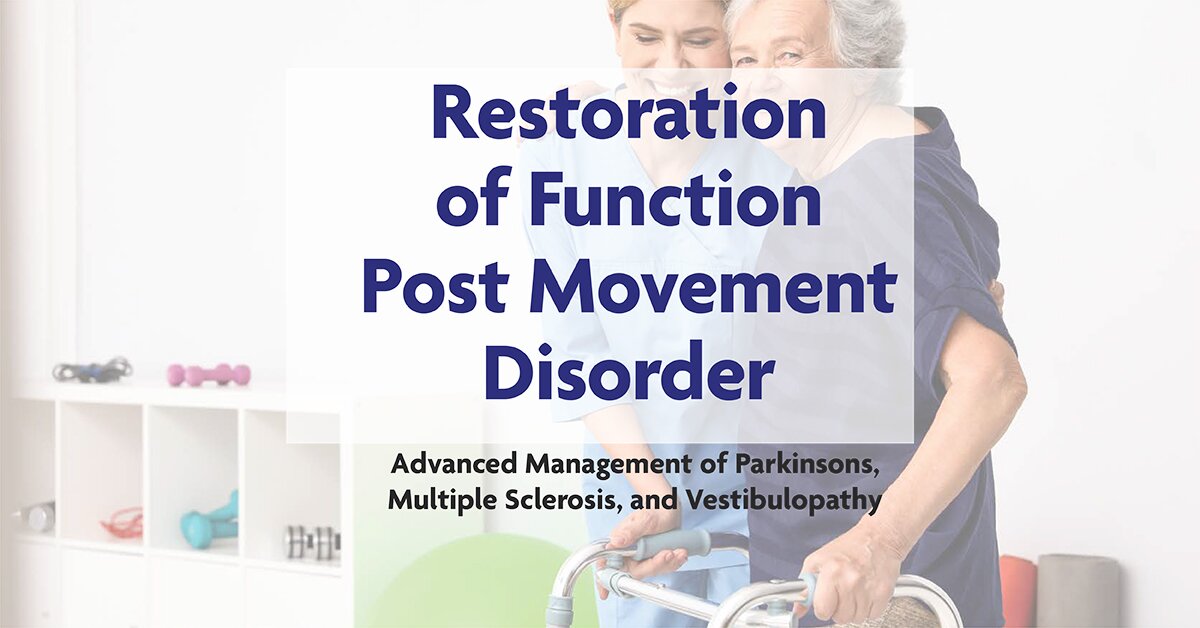 Restoration of Function Post Movement Disorder

Advanced Management of Parkinsons, Multiple Sclerosis, and Vestibulopathy